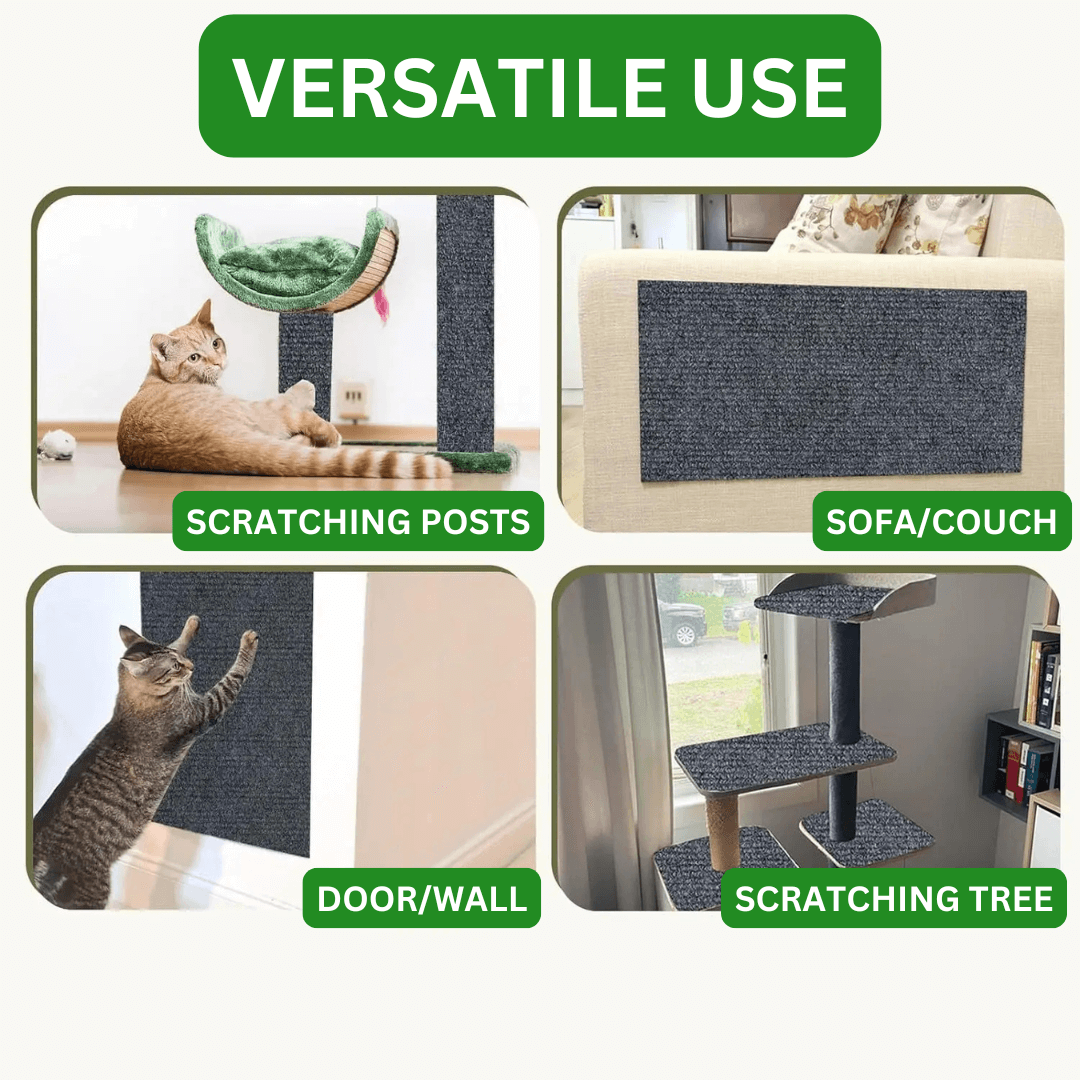 VERSATILE USE

SCRATCHING POSTS

SOFA/COUCH

DOOR/WALL

SCRATCHING TREE